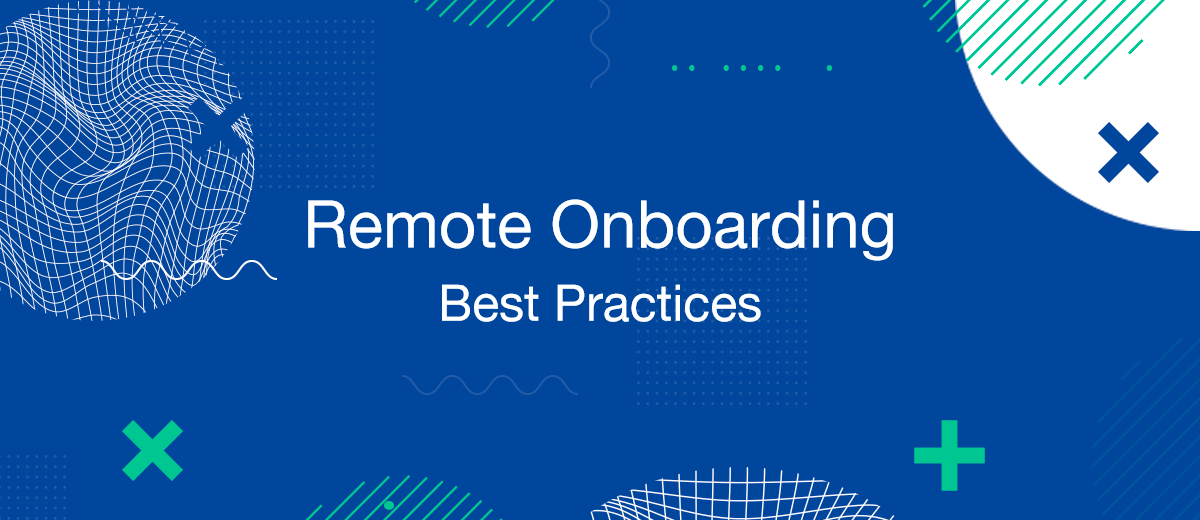 Remote Onboarding
Best Practices